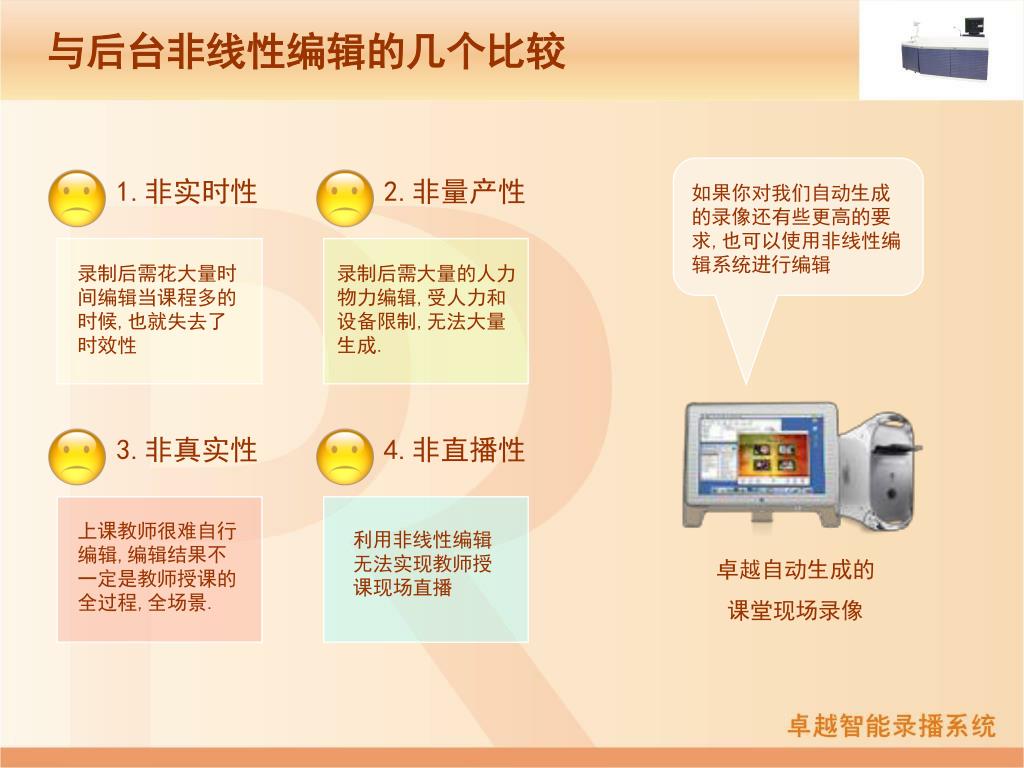 与后台非线性编辑的几个比较

1. 非实时性

录制后需花大量时间编辑当课程多的时候, 也就失去了时效性

2. 非量产性

录制后需大量的人力物力编辑, 受人力和设备限制, 无法大量生成.

3. 非真实性

上课教师很难自行编辑, 编辑结果不一定是教师授课的全过程, 全场景.

4. 非直播性

利用非线性编辑无法实现教师授课现场直播

如果你对我们自动生成的录像还有些更高的要求, 也可以使用非线性编辑系统进行编辑

卓越自动生成的
课堂现场录像

卓越智能录播系统